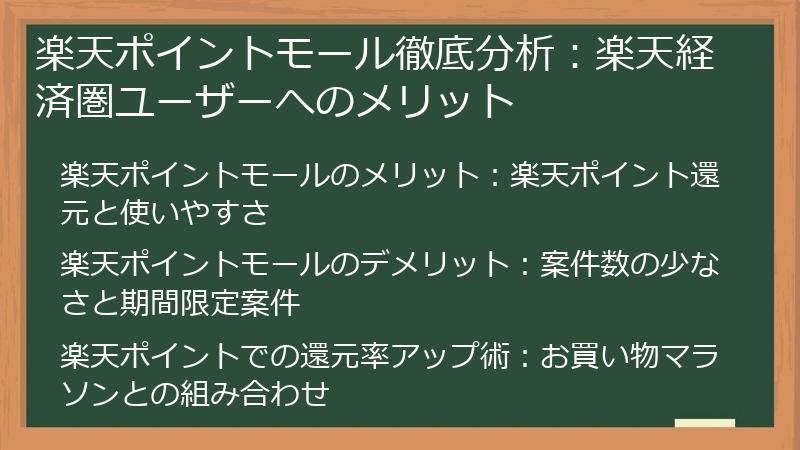 楽天ポイントモール徹底分析：楽天経済圏ユーザーへのメリット

楽天ポイントモールのメリット：楽天ポイント還元と使いやすさ

楽天ポイントモールのデメリット：案件数の少なさと期間限定案件

楽天ポイントでの還元率アップ術：お買い物マラソンとの組み合わせ